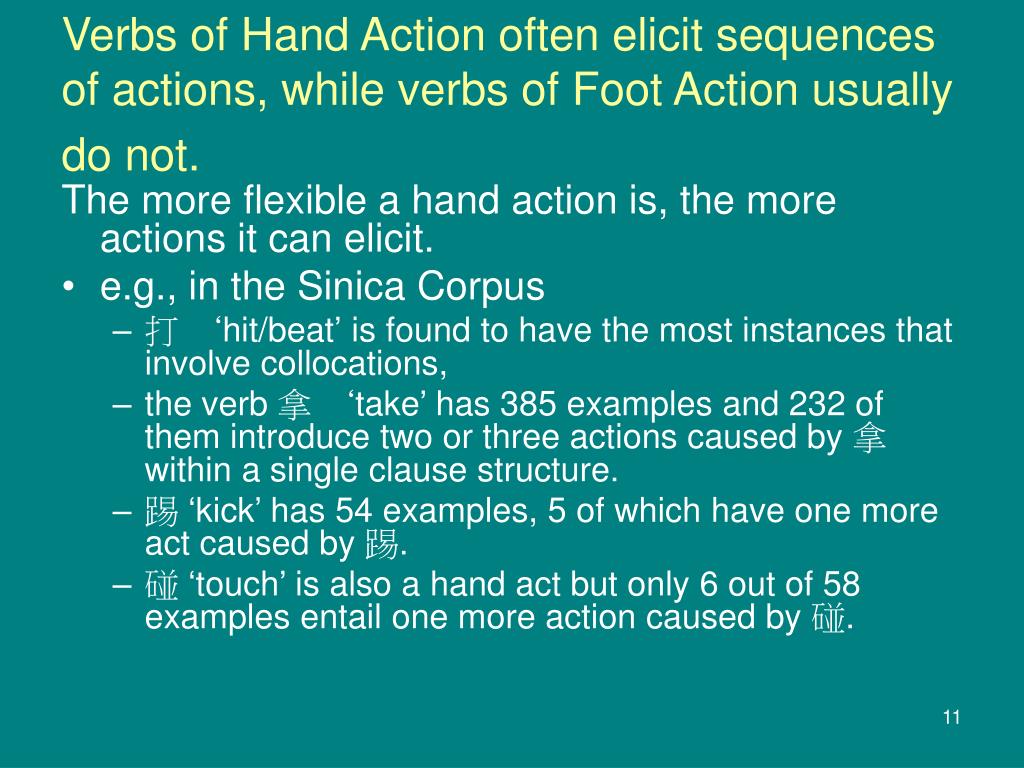 Verbs of Hand Action often elicit sequences of actions, while verbs of Foot Action usually do not.

The more flexible a hand action is, the more actions it can elicit.

• e.g., in the Sinica Corpus
– 打 ‘hit/beat’ is found to have the most instances that involve collocations,
– the verb 拿 ‘take’ has 385 examples and 232 of them introduce two or three actions caused by 拿 within a single clause structure.
– 踢 ‘kick’ has 54 examples, 5 of which have one more act caused by 踢.
– 碰 ‘touch’ is also a hand act but only 6 out of 58 examples entail one more action caused by 碰.

11